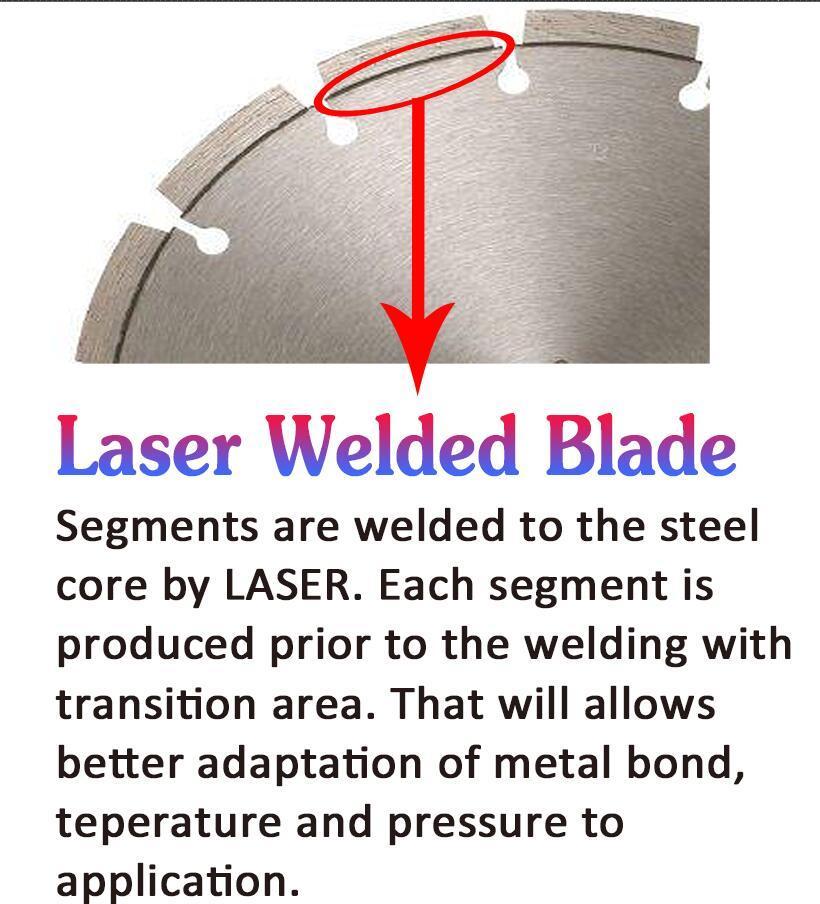 Laser Welded Blade

Segments are welded to the steel core by LASER. Each segment is produced prior to the welding with transition area. That will allows better adaptation of metal bond, teperature and pressure to application.